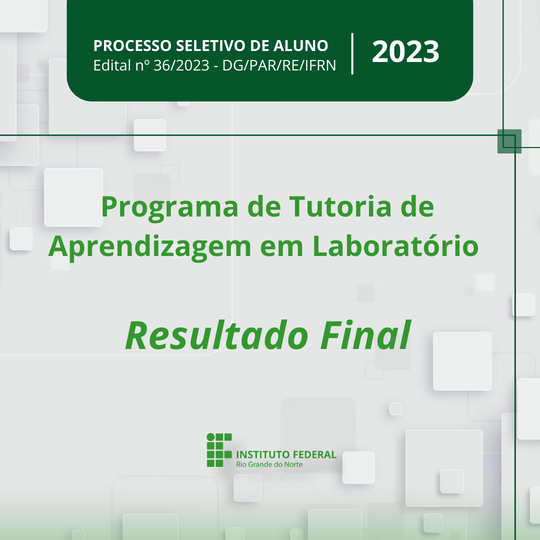 PROCESSO SELETIVO DE ALUNO
Edital nº 36/2023 - DG/PAR/RE/IFRN

2023

Programa de Tutoria de Aprendizagem em Laboratório

Resultado Final

INSTITUTO FEDERAL
Rio Grande do Norte